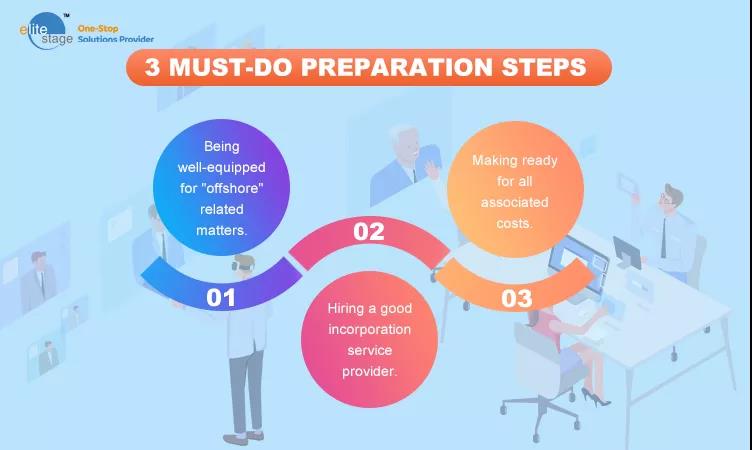 elite stage™ One-Stop Solutions Provider

3 MUST-DO PREPARATION STEPS

Being well-equipped for "offshore" related matters.

01

02

Hiring a good incorporation service provider.

Making ready for all associated costs.

03